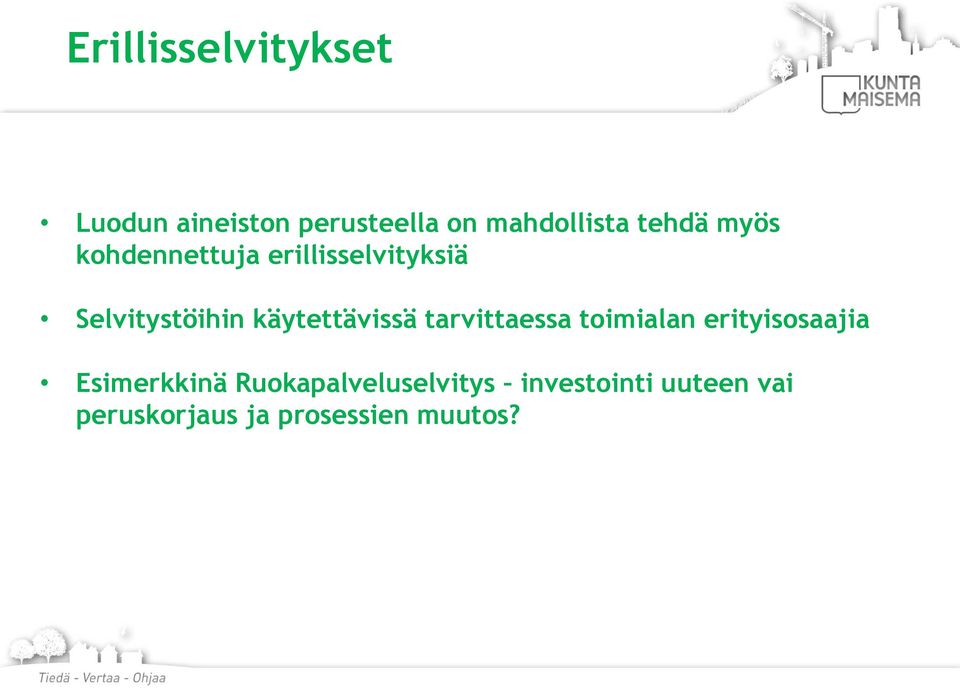 Erillisselvitykset

KUNTA MAISEMA

• Luodun aineiston perusteella on mahdollista tehdä myös kohdennettuja erillisselvityksiä

• Selvitystöihin käytettävissä tarvittaessa toimialan erityisosaajia

• Esimerkkinä Ruokapalveluselvitys – investointi uuteen vai peruskorjaus ja prosessien muutos?

Tiedä - Vertaa - Ohjaa